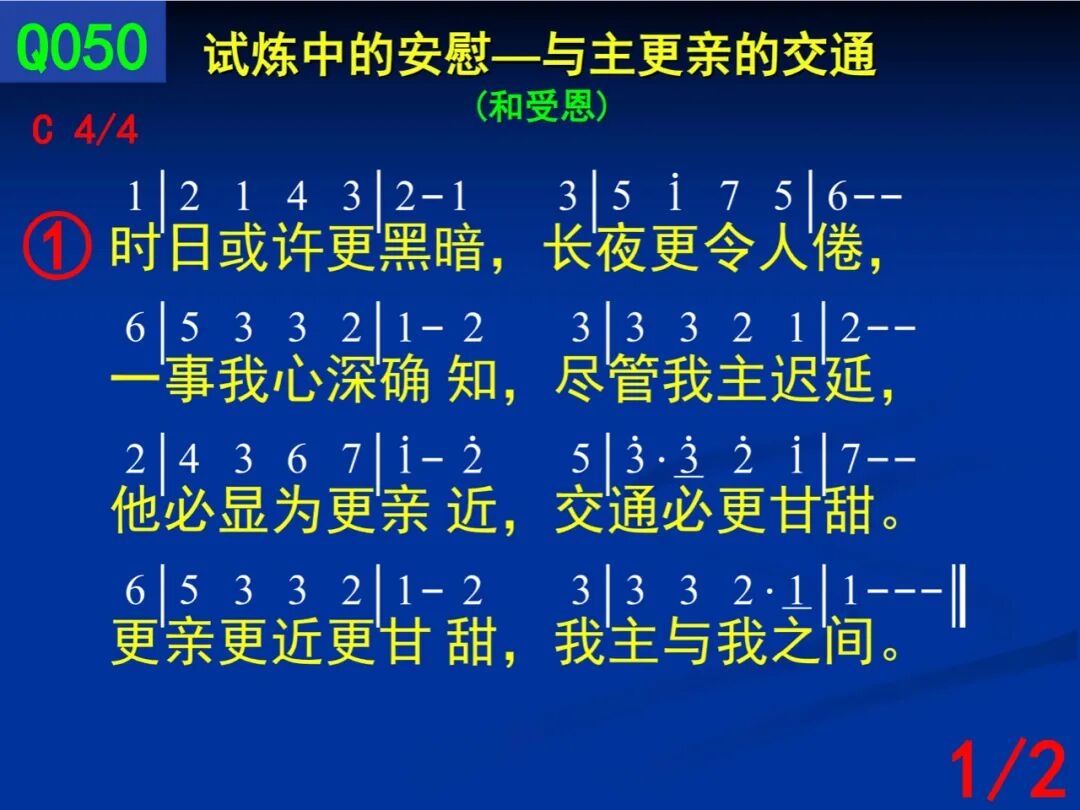 Q050

试炼中的安慰—与主更亲的交通

(和受恩)

C 4/4

1 | 2 1 4 3 | 2 - 1 3 | 5 $\dot{1}$ 7 5 | 6 - -

① 时日或许更黑暗，长夜更令人倦，

6 | 5 3 3 2 | 1 - 2 3 | 3 3 2 1 | 2 - -

一事我心深确 知，尽管我主迟延，

2 | 4 3 6 7 | $\dot{1}$ - $\dot{2}$ 5 | $\dot{3}$ · $\underline{\dot{3}}$ $\dot{2}$ $\dot{1}$ | 7 - -

他必显为更亲 近，交通必更甘甜。

6 | 5 3 3 2 | 1 - 2 3 | 3 3 2 · $\underline{1}$ | 1 - - - ‖

更亲更近更甘 甜，我主与我之间。

1/2